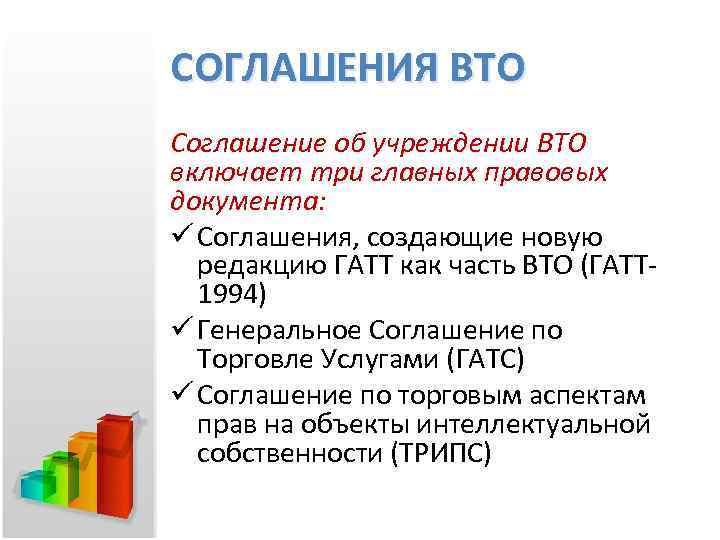 СОГЛАШЕНИЯ ВТО

Соглашение об учреждении ВТО включает три главных правовых документа:

✓ Соглашения, создающие новую редакцию ГАТТ как часть ВТО (ГАТТ-1994)

✓ Генеральное Соглашение по Торговле Услугами (ГАТС)

✓ Соглашение по торговым аспектам прав на объекты интеллектуальной собственности (ТРИПС)